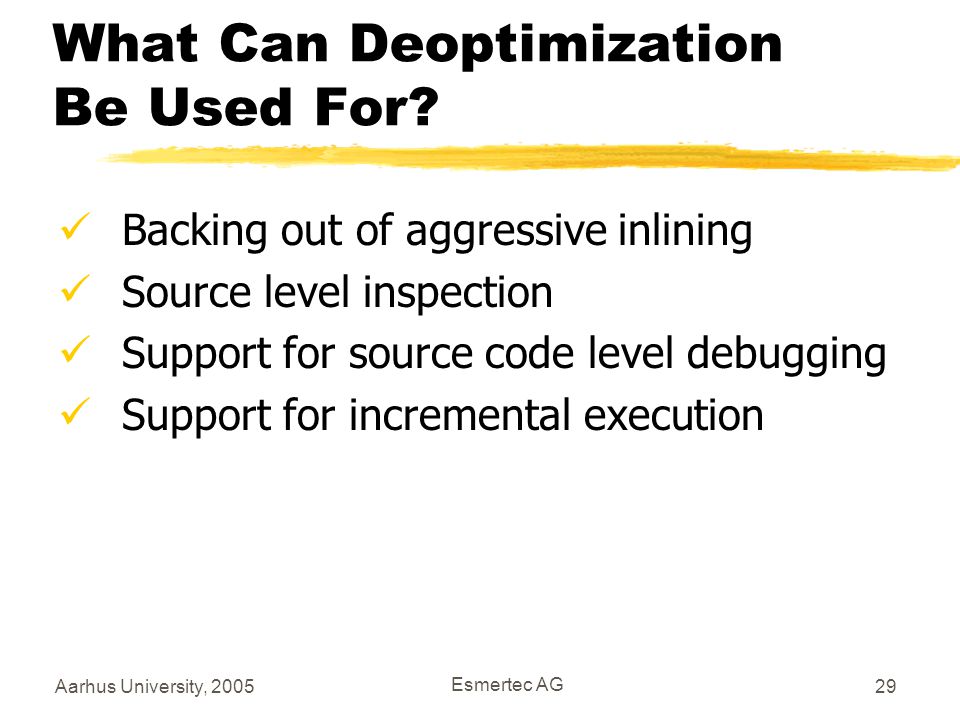 What Can Deoptimization Be Used For?

✓ Backing out of aggressive inlining
✓ Source level inspection
✓ Support for source code level debugging
✓ Support for incremental execution

Aarhus University, 2005

Esmertec AG

29